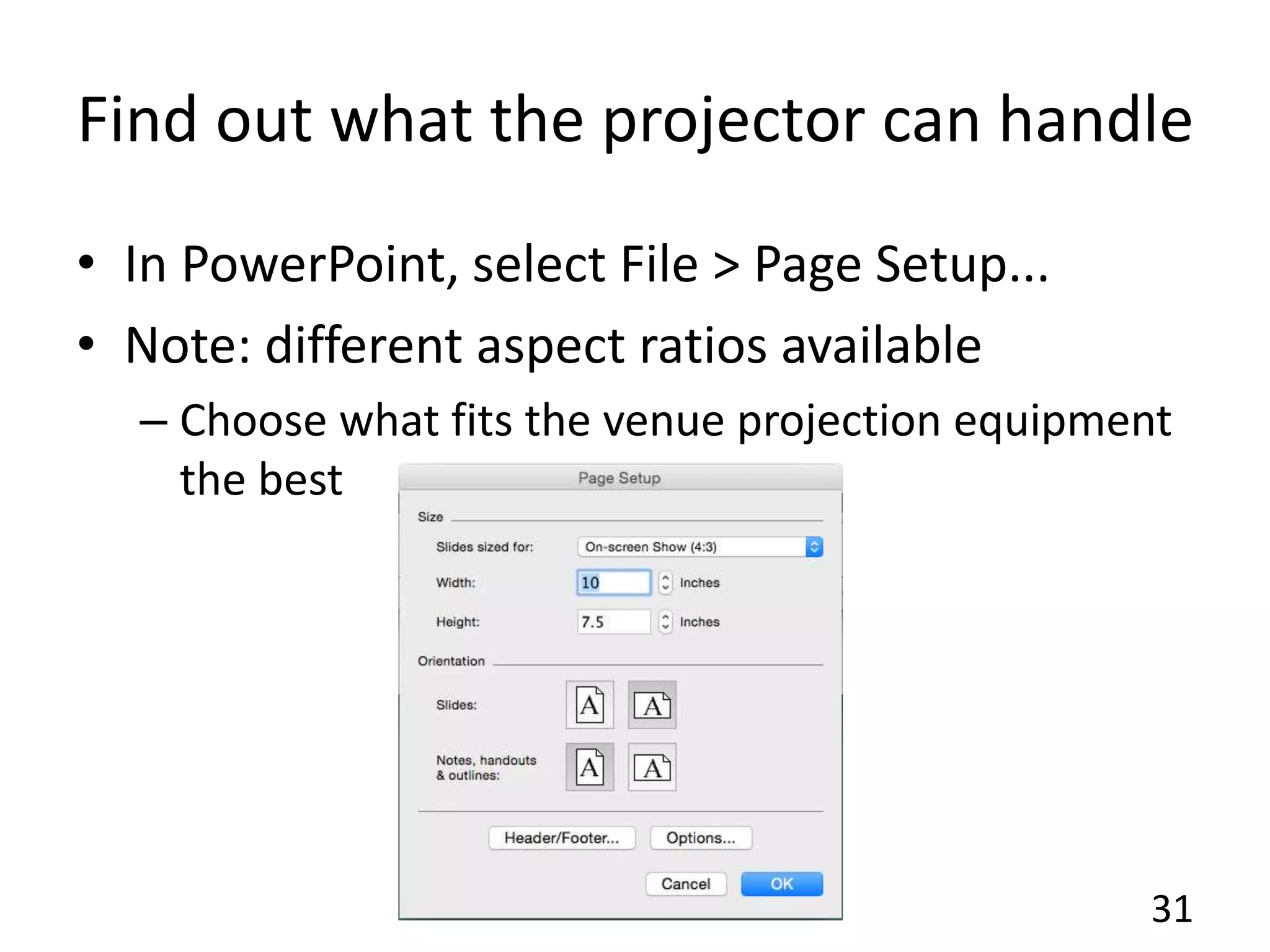 Find out what the projector can handle

• In PowerPoint, select File > Page Setup...
• Note: different aspect ratios available
 – Choose what fits the venue projection equipment the best

Page Setup

Size

Slides sized for: On-screen Show (4:3)

Width: 10 Inches

Height: 7.5 Inches

Orientation

Slides: A A

Notes, handouts & outlines: A A

Header/Footer... Options...

Cancel OK

31